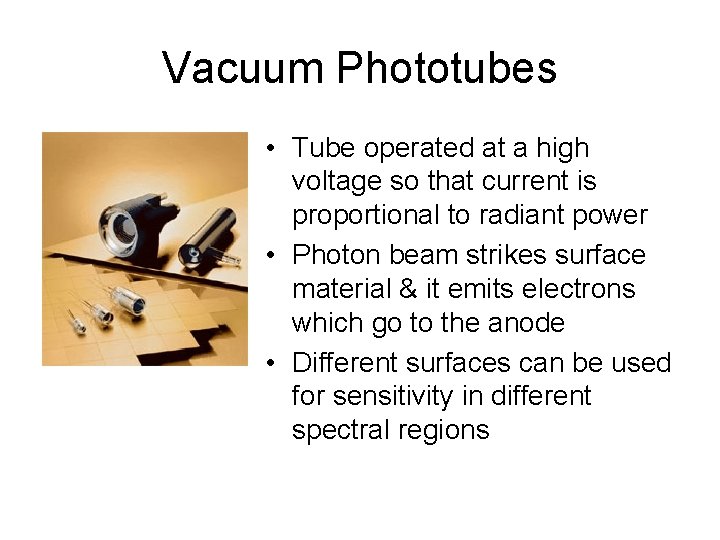 Vacuum Phototubes

• Tube operated at a high voltage so that current is proportional to radiant power
• Photon beam strikes surface material & it emits electrons which go to the anode
• Different surfaces can be used for sensitivity in different spectral regions